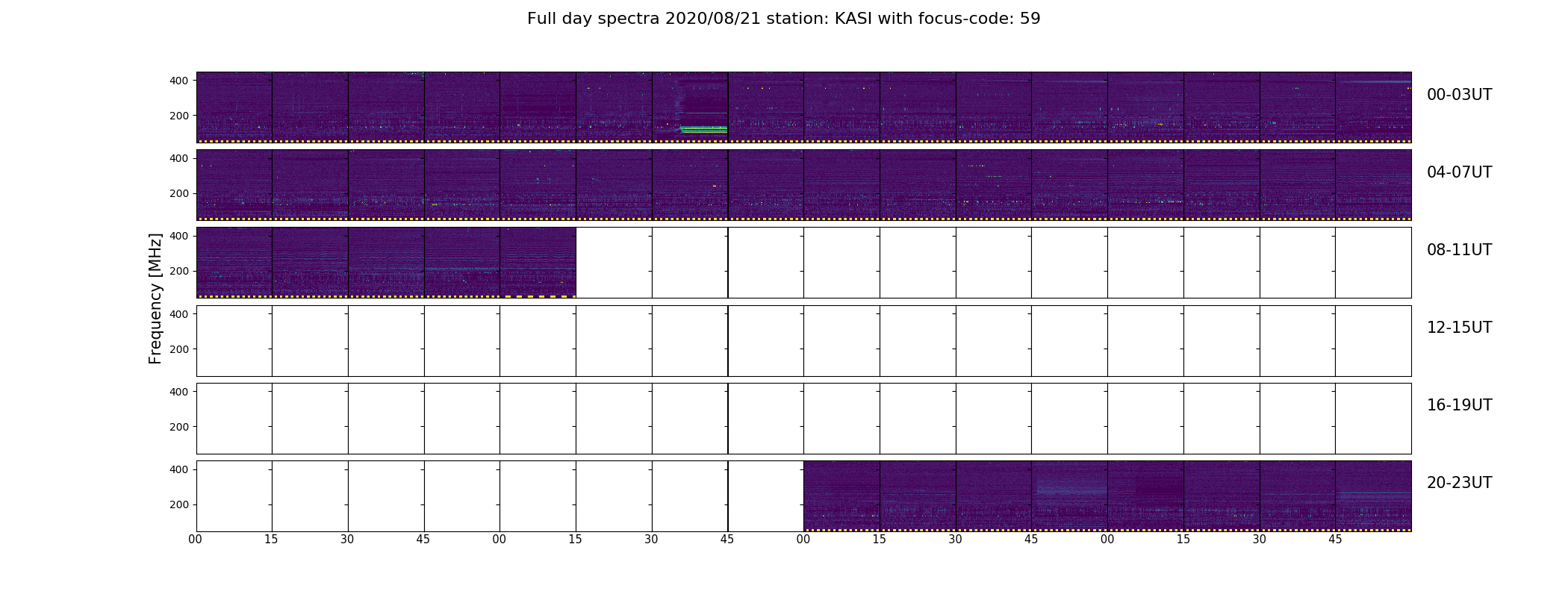 Full day spectra 2020/08/21 station: KASI with focus-code: 59

Frequency [MHz]

400
200
00-03UT

400
200
04-07UT

400
200
08-11UT

400
200
12-15UT

400
200
16-19UT

400
200
20-23UT

00 15 30 45 00 15 30 45 00 15 30 45 00 15 30 45